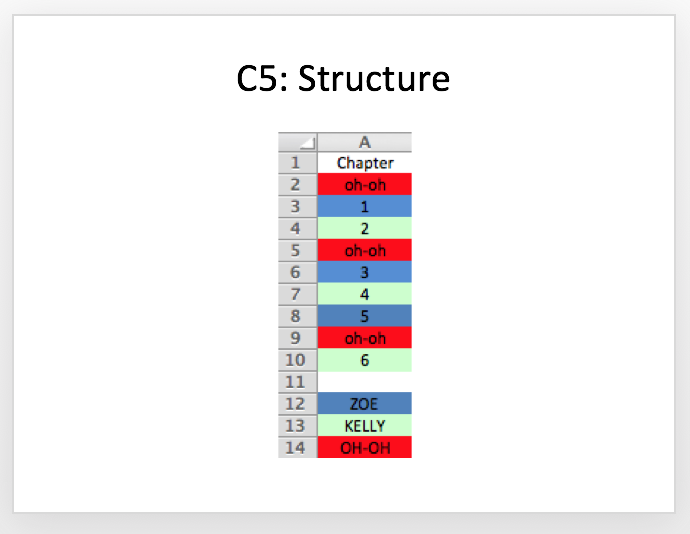 C5: Structure

|  | A |
|---|---|
| 1 | Chapter |
| 2 | oh-oh |
| 3 | 1 |
| 4 | 2 |
| 5 | oh-oh |
| 6 | 3 |
| 7 | 4 |
| 8 | 5 |
| 9 | oh-oh |
| 10 | 6 |
| 11 |  |
| 12 | ZOE |
| 13 | KELLY |
| 14 | OH-OH |